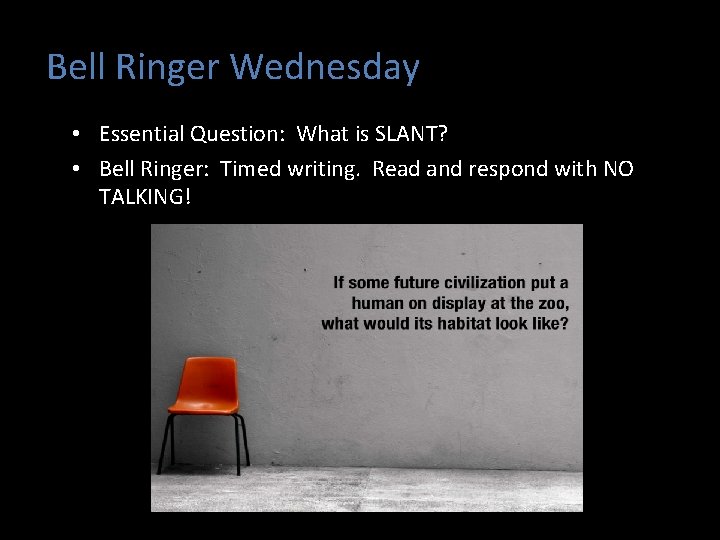 Bell Ringer Wednesday

• Essential Question: What is SLANT?

• Bell Ringer: Timed writing. Read and respond with NO TALKING!

If some future civilization put a human on display at the zoo, what would its habitat look like?